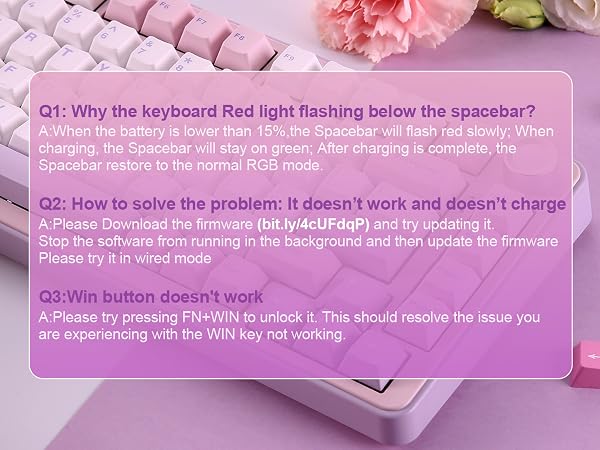 Q1: Why the keyboard Red light flashing below the spacebar?
A:When the battery is lower than 15%,the Spacebar will flash red slowly; When charging, the Spacebar will stay on green; After charging is complete, the Spacebar restore to the normal RGB mode.

Q2: How to solve the problem: It doesn't work and doesn't charge
A:Please Download the firmware (bit.ly/4cUFdqP) and try updating it.
Stop the software from running in the background and then update the firmware
Please try it in wired mode

Q3:Win button doesn't work
A:Please try pressing FN+WIN to unlock it. This should resolve the issue you are experiencing with the WIN key not working.